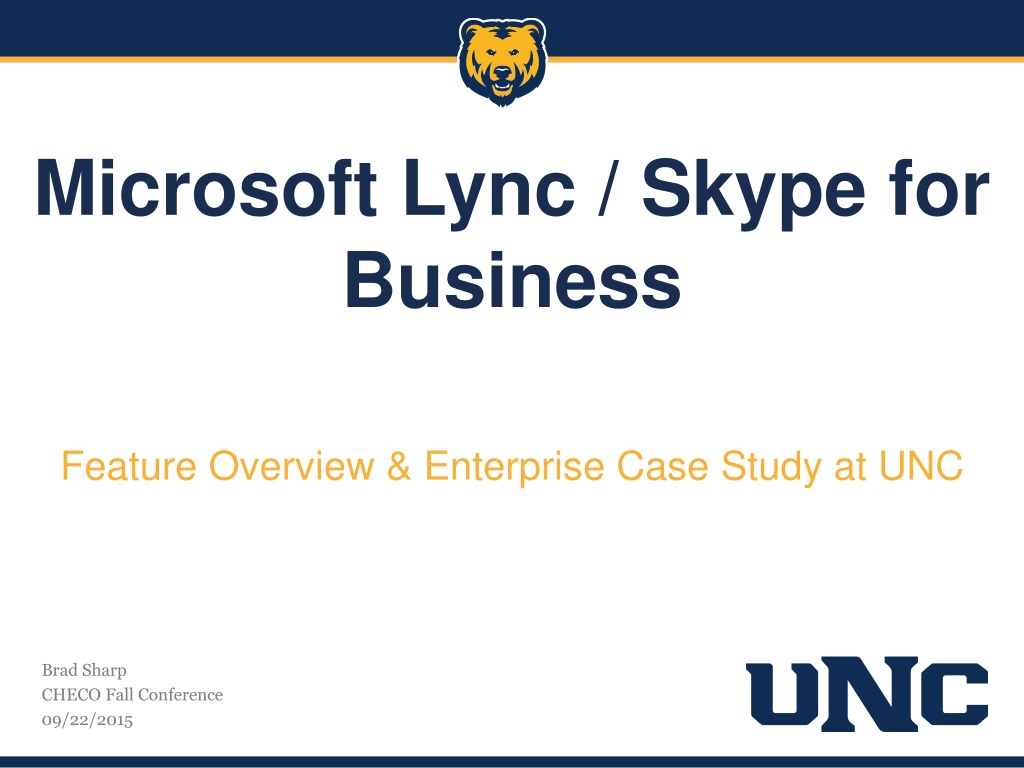 Microsoft Lync / Skype for Business

Feature Overview & Enterprise Case Study at UNC

Brad Sharp
CHECO Fall Conference
09/22/2015

UNC